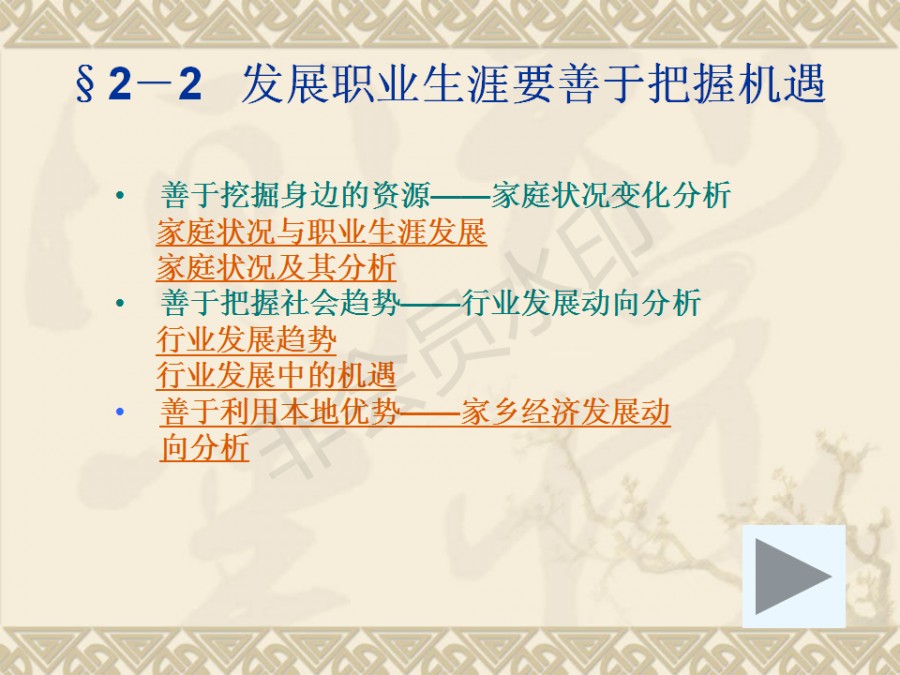 §2－2　发展职业生涯要善于把握机遇

• 善于挖掘身边的资源——家庭状况变化分析
家庭状况与职业生涯发展
家庭状况及其分析
• 善于把握社会趋势——行业发展动向分析
行业发展趋势
行业发展中的机遇
• 善于利用本地优势——家乡经济发展动向分析

非会员水印